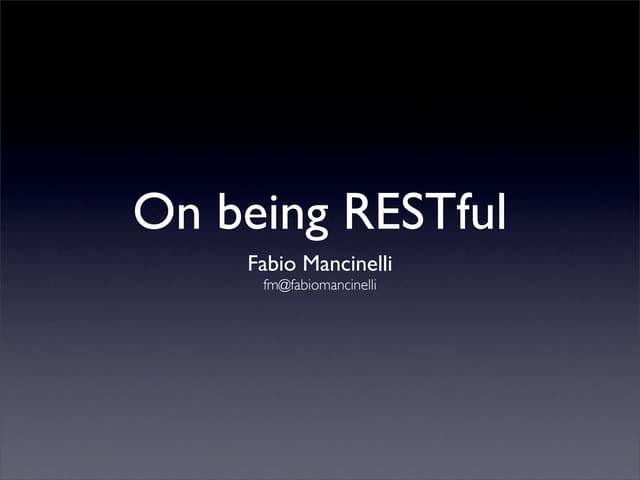 On being RESTful

Fabio Mancinelli
fm@fabiomancinelli